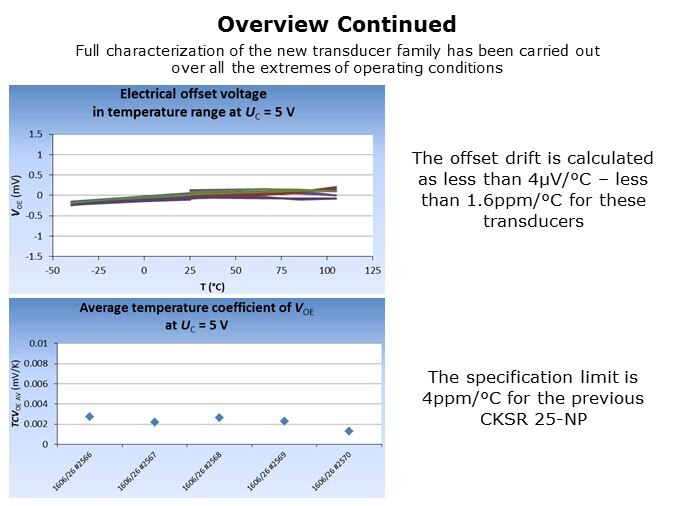 Overview Continued

Full characterization of the new transducer family has been carried out over all the extremes of operating conditions

Electrical offset voltage in temperature range at $U_C$ = 5 V

1.5
1
0.5
0
-0.5
-1
-1.5

$V_{OE}$ (mV)

-50 -25 0 25 50 75 100 125

T (°C)

The offset drift is calculated as less than 4μV/°C – less than 1.6ppm/°C for these transducers

Average temperature coefficient of $V_{OE}$ at $U_C$ = 5 V

0.01
0.008
0.006
0.004
0.002
0

$TCV_{OE\ AV}$ (mV/K)

1606/26 #2566
1606/26 #2567
1606/26 #2568
1606/26 #2569
1606/26 #2570

The specification limit is 4ppm/°C for the previous CKSR 25-NP